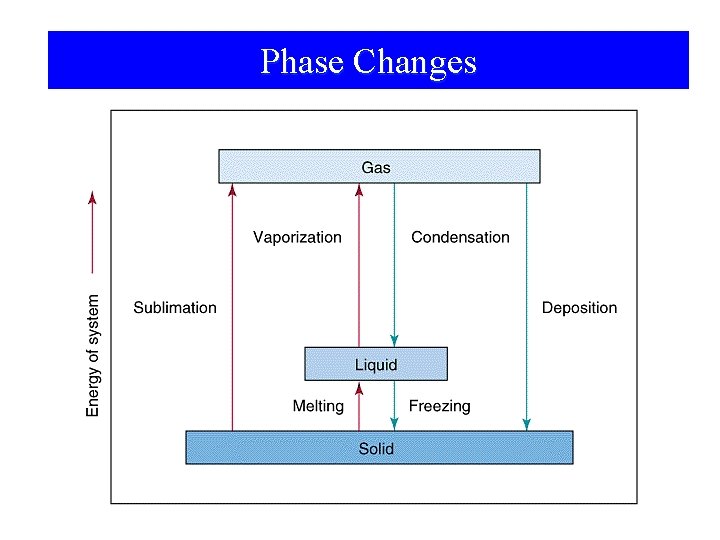 Phase Changes

Energy of system

Gas

Sublimation

Vaporization

Condensation

Deposition

Liquid

Melting

Freezing

Solid